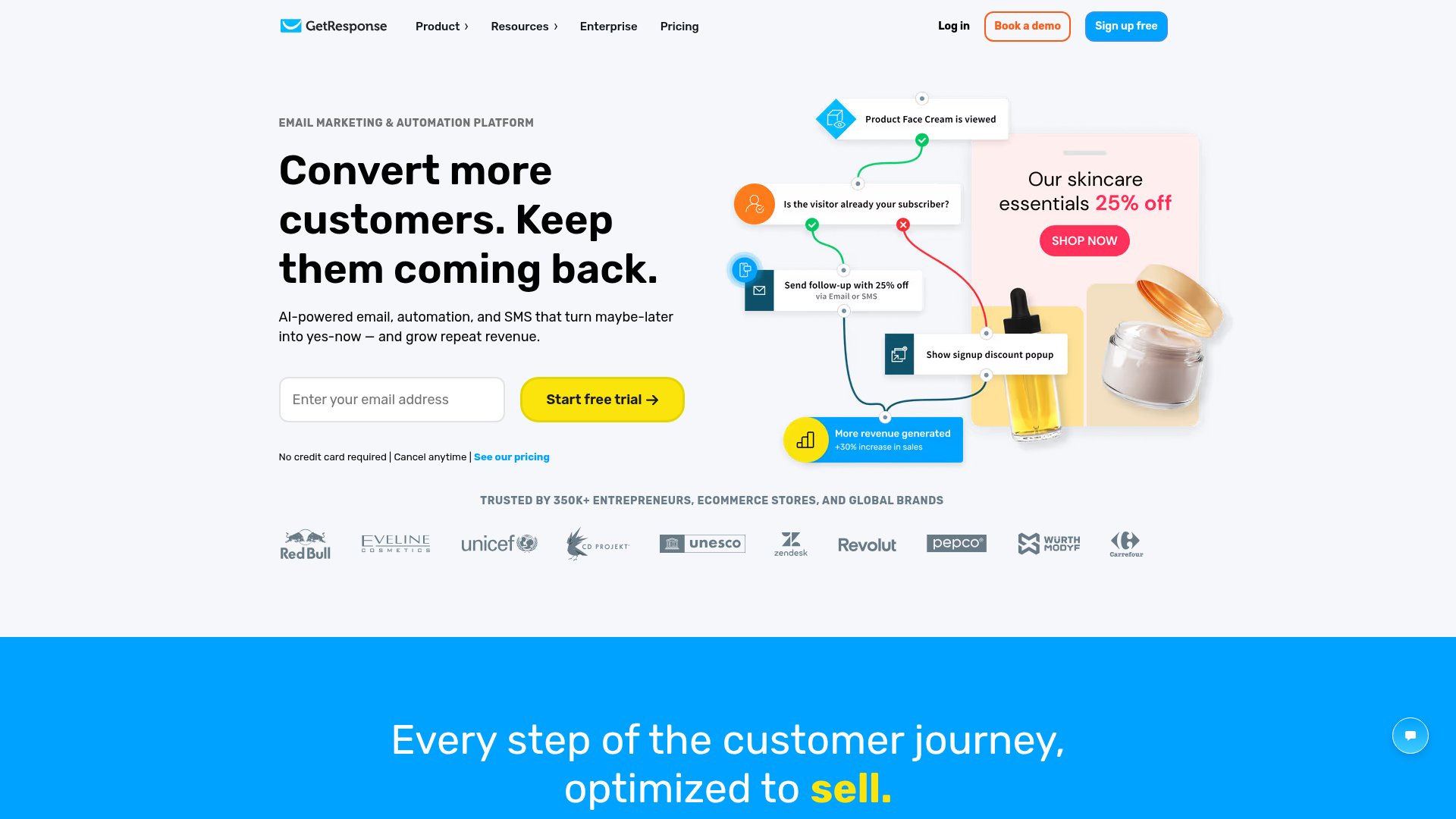 GetResponse Product › Resources › Enterprise Pricing Log in Book a demo Sign up free

EMAIL MARKETING & AUTOMATION PLATFORM

Convert more customers. Keep them coming back.

AI-powered email, automation, and SMS that turn maybe-later into yes-now — and grow repeat revenue.

Enter your email address

Start free trial →

No credit card required | Cancel anytime | See our pricing

Product Face Cream is viewed

Is the visitor already your subscriber?

Send follow-up with 25% off
via Email or SMS

Show signup discount popup

More revenue generated
+30% increase in sales

Our skincare essentials 25% off

SHOP NOW

TRUSTED BY 350K+ ENTREPRENEURS, ECOMMERCE STORES, AND GLOBAL BRANDS

Red Bull EVELINE COSMETICS unicef CD PROJEKT unesco zendesk Revolut pepco WÜRTH MODYF Carrefour

Every step of the customer journey, optimized to sell.